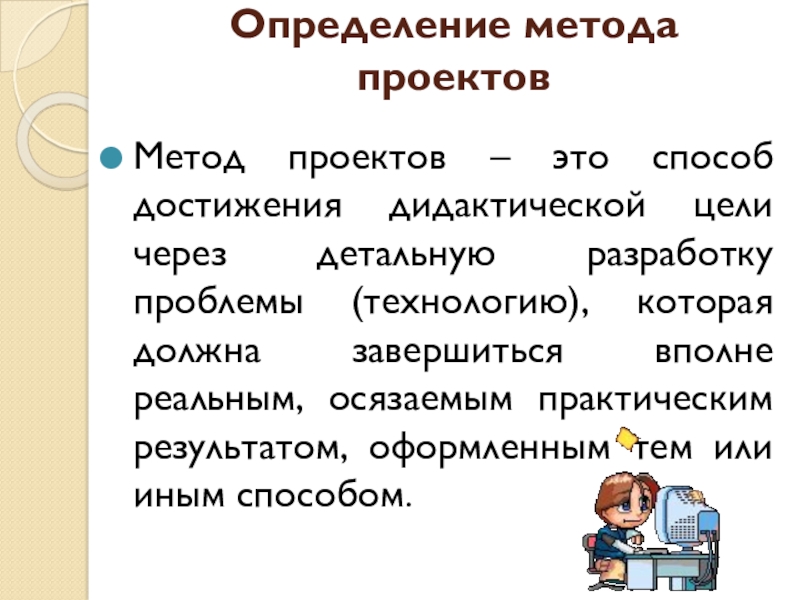 Определение метода проектов

Метод проектов – это способ достижения дидактической цели через детальную разработку проблемы (технологию), которая должна завершиться вполне реальным, осязаемым практическим результатом, оформленным тем или иным способом.